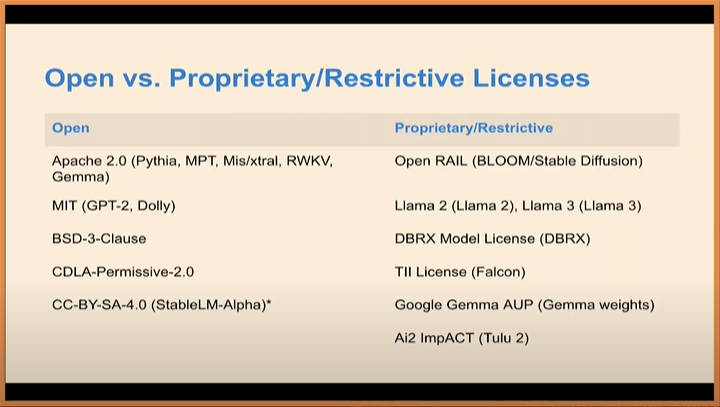 Open vs. Proprietary/Restrictive Licenses

| Open | Proprietary/Restrictive |
|---|---|
| Apache 2.0 (Pythia, MPT, Mis/xtral, RWKV, Gemma) | Open RAIL (BLOOM/Stable Diffusion) |
| MIT (GPT-2, Dolly) | Llama 2 (Llama 2), Llama 3 (Llama 3) |
| BSD-3-Clause | DBRX Model License (DBRX) |
| CDLA-Permissive-2.0 | TII License (Falcon) |
| CC-BY-SA-4.0 (StableLM-Alpha)* | Google Gemma AUP (Gemma weights) |
| | Ai2 ImpACT (Tulu 2) |